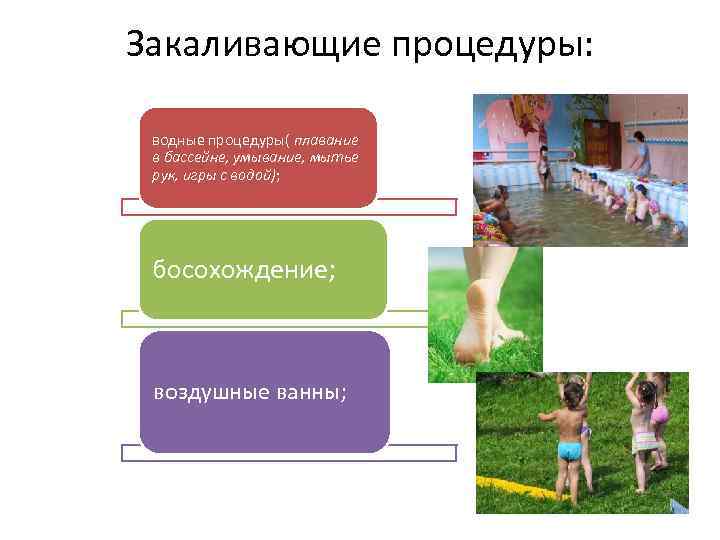 Закаливающие процедуры:

водные процедуры( плавание в бассейне, умывание, мытье рук, игры с водой);

босохождение;

воздушные ванны;